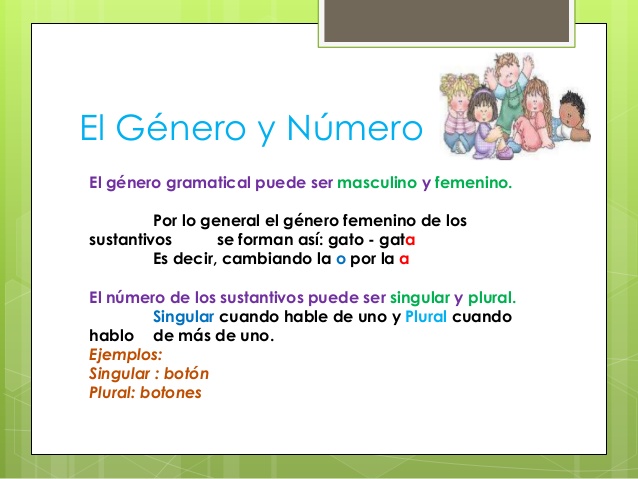 El Género y Número

El género gramatical puede ser masculino y femenino.

Por lo general el género femenino de los sustantivos se forman así: gato - gata
Es decir, cambiando la o por la a

El número de los sustantivos puede ser singular y plural.
Singular cuando hable de uno y Plural cuando hablo de más de uno.
Ejemplos:
Singular : botón
Plural: botones